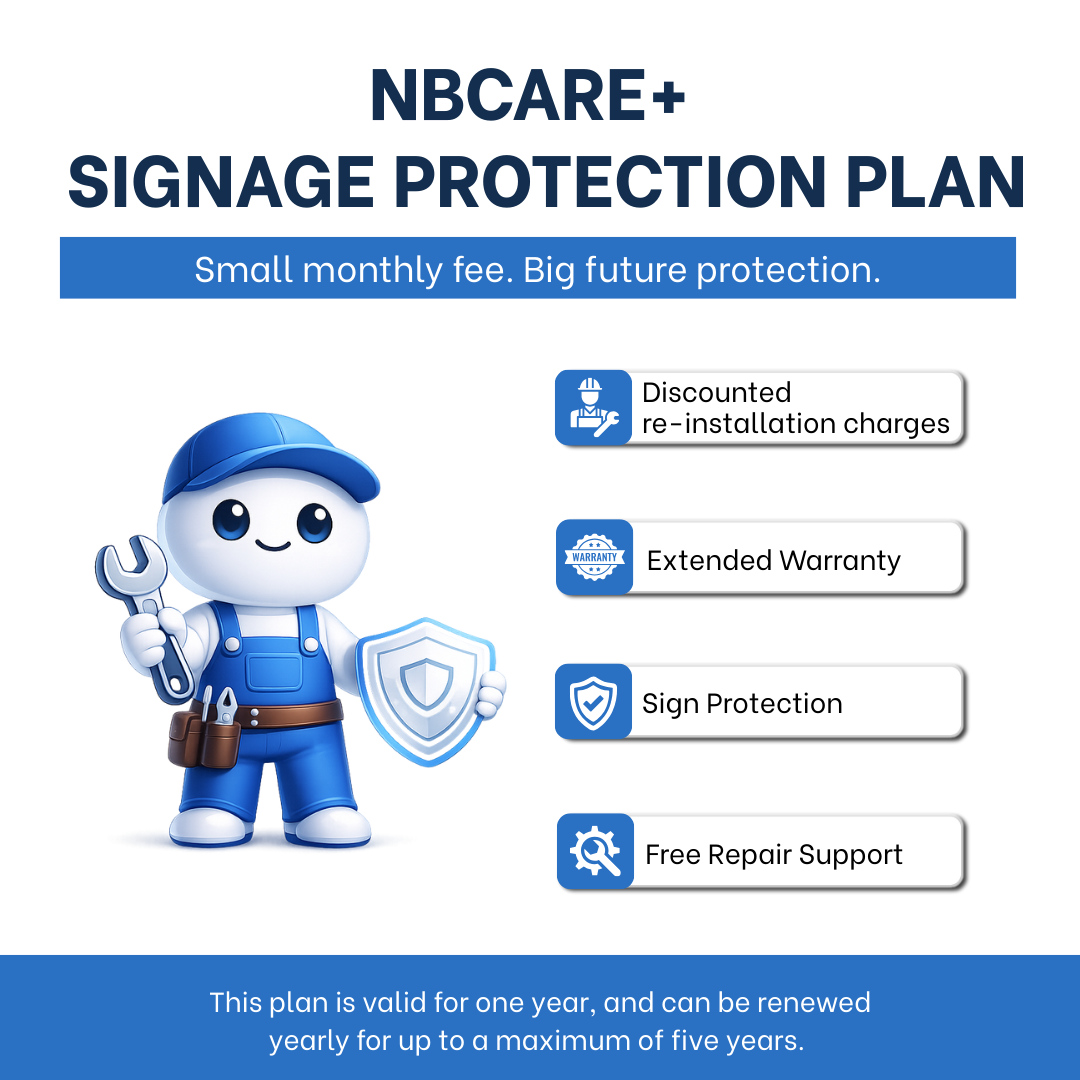 NBCARE+
SIGNAGE PROTECTION PLAN

Small monthly fee. Big future protection.

Discounted re-installation charges

WARRANTY

Extended Warranty

Sign Protection

Free Repair Support

This plan is valid for one year, and can be renewed yearly for up to a maximum of five years.